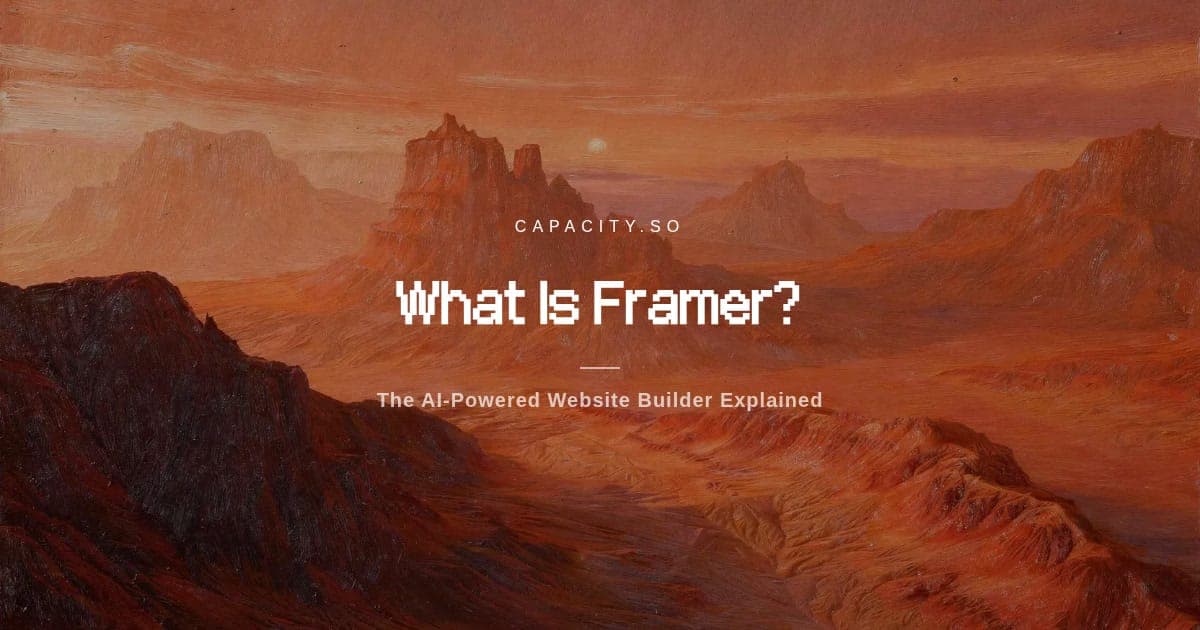 CAPACITY.SO

What Is Framer?

The AI-Powered Website Builder Explained